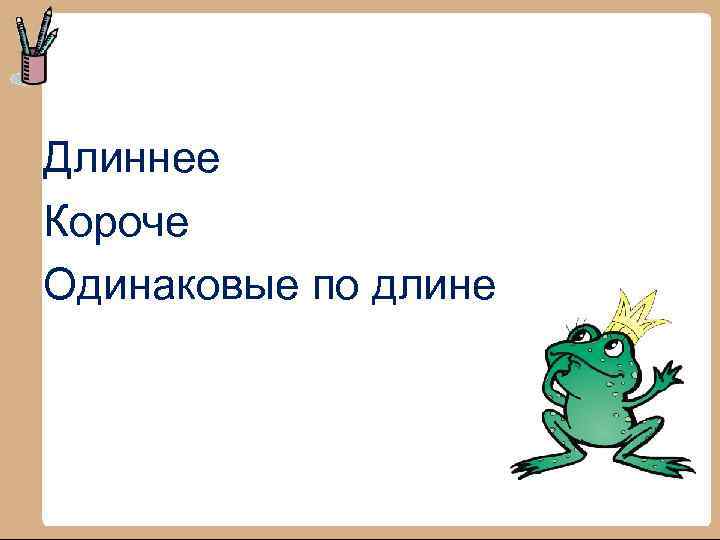 Длиннее

Короче

Одинаковые по длине